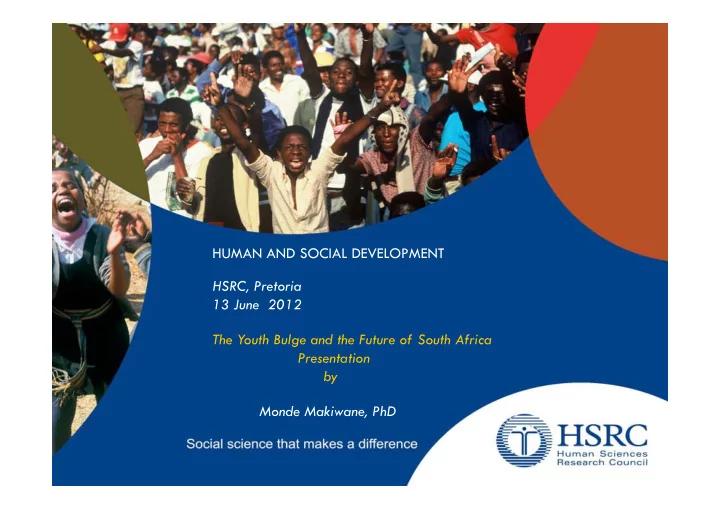 HUMAN AND SOCIAL DEVELOPMENT

HSRC, Pretoria
13 June 2012

The Youth Bulge and the Future of South Africa
Presentation
by

Monde Makiwane, PhD

Social science that makes a difference

HSRC
Human Sciences
Research Council